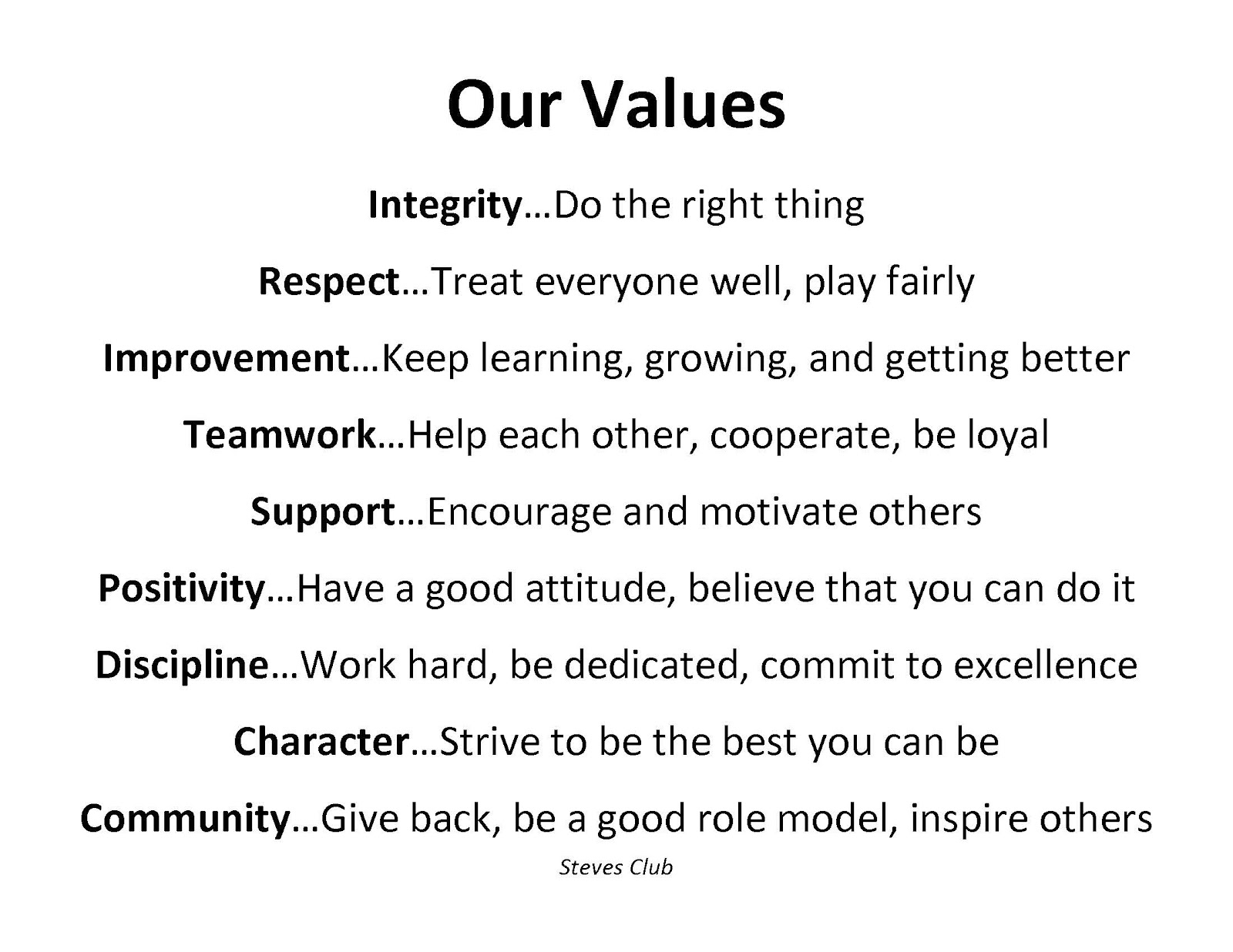 Our Values

Integrity…Do the right thing

Respect…Treat everyone well, play fairly

Improvement…Keep learning, growing, and getting better

Teamwork…Help each other, cooperate, be loyal

Support…Encourage and motivate others

Positivity…Have a good attitude, believe that you can do it

Discipline…Work hard, be dedicated, commit to excellence

Character…Strive to be the best you can be

Community…Give back, be a good role model, inspire others

Steves Club